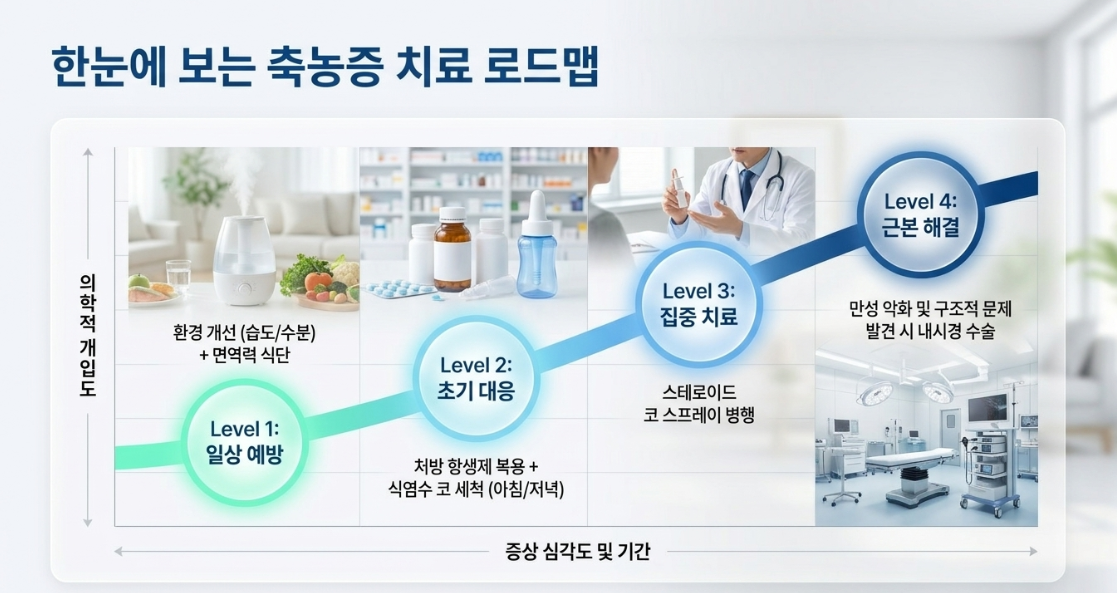 한눈에 보는 축농증 치료 로드맵

의학적 개입도

환경 개선 (습도/수분) + 면역력 식단

Level 1: 일상 예방

Level 2: 초기 대응

처방 항생제 복용 + 식염수 코 세척 (아침/저녁)

Level 3: 집중 치료

스테로이드 코 스프레이 병행

Level 4: 근본 해결

만성 악화 및 구조적 문제 발견 시 내시경 수술

증상 심각도 및 기간